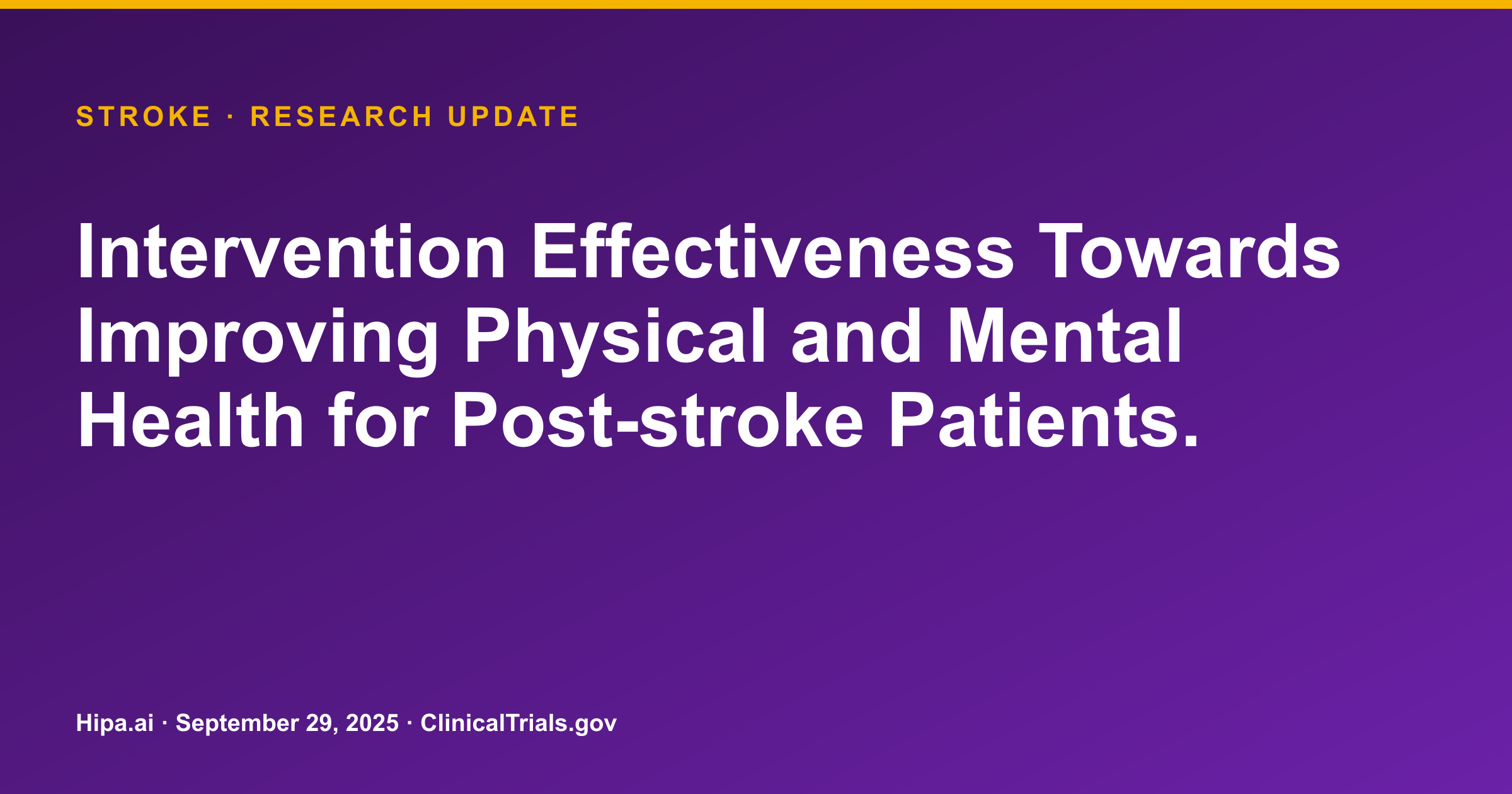 STROKE · RESEARCH UPDATE

Intervention Effectiveness Towards Improving Physical and Mental Health for Post-stroke Patients.

Hipa.ai · September 29, 2025 · ClinicalTrials.gov